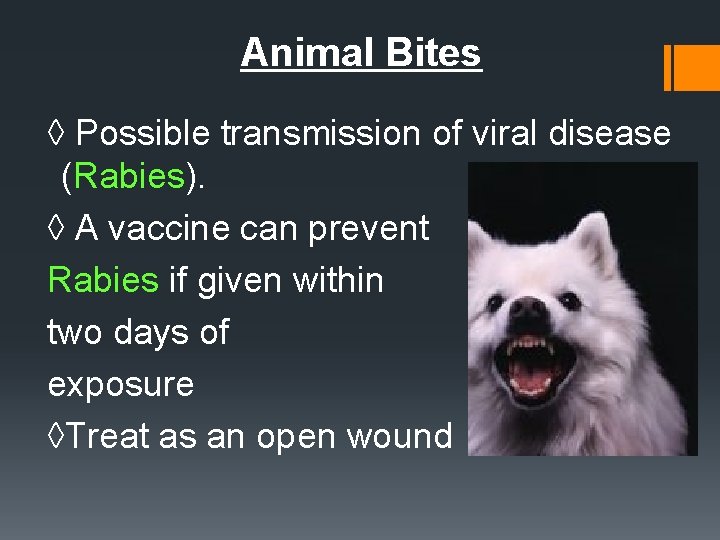 Animal Bites

◊ Possible transmission of viral disease (Rabies).

◊ A vaccine can prevent Rabies if given within two days of exposure

◊Treat as an open wound